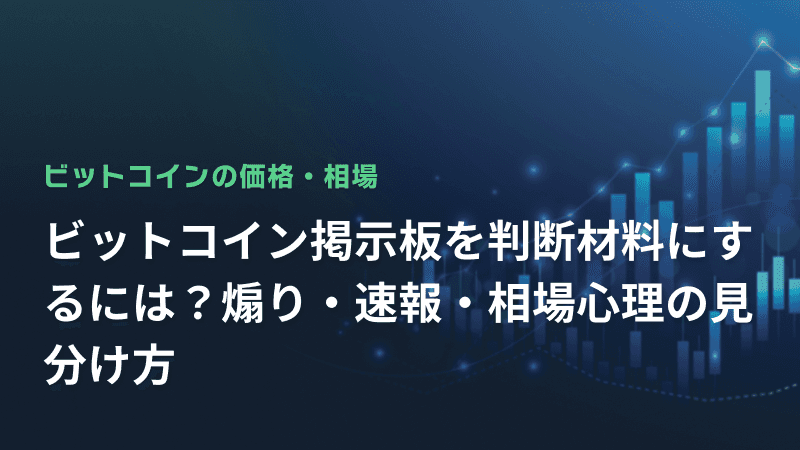 ビットコインの価格・相場

ビットコイン掲示板を判断材料にするには？煽り・速報・相場心理の見分け方